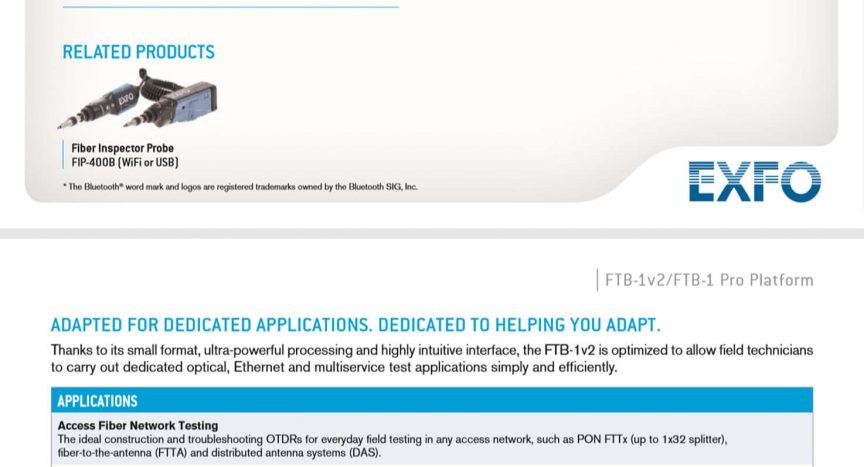 RELATED PRODUCTS

EXFO

Fiber Inspector Probe
FIP-400B (WiFi or USB)

* The Bluetooth® word mark and logos are registered trademarks owned by the Bluetooth SIG, Inc.

EXFO

FTB-1v2/FTB-1 Pro Platform

ADAPTED FOR DEDICATED APPLICATIONS. DEDICATED TO HELPING YOU ADAPT.

Thanks to its small format, ultra-powerful processing and highly intuitive interface, the FTB-1v2 is optimized to allow field technicians to carry out dedicated optical, Ethernet and multiservice test applications simply and efficiently.

APPLICATIONS

Access Fiber Network Testing
The ideal construction and troubleshooting OTDRs for everyday field testing in any access network, such as PON FTTx (up to 1x32 splitter), fiber-to-the-antenna (FTTA) and distributed antenna systems (DAS).